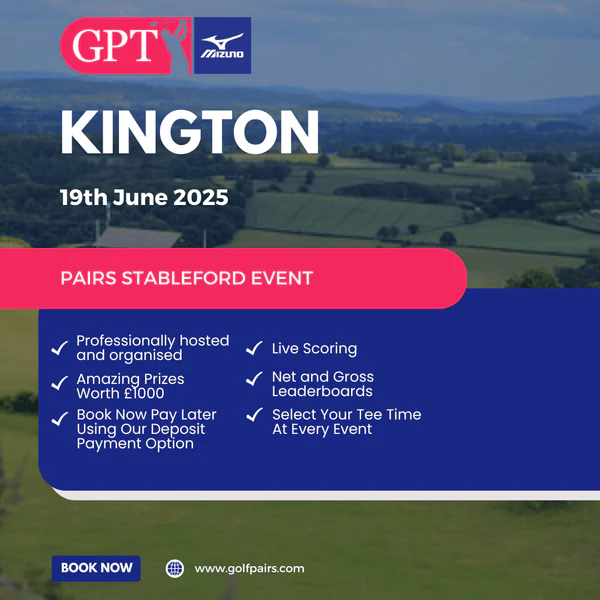 GPT MIZUNO

KINGTON

19th June 2025

PAIRS STABLEFORD EVENT

Professionally hosted and organised

Amazing Prizes Worth £1000

Book Now Pay Later Using Our Deposit Payment Option

Live Scoring

Net and Gross Leaderboards

Select Your Tee Time At Every Event

BOOK NOW

www.golfpairs.com